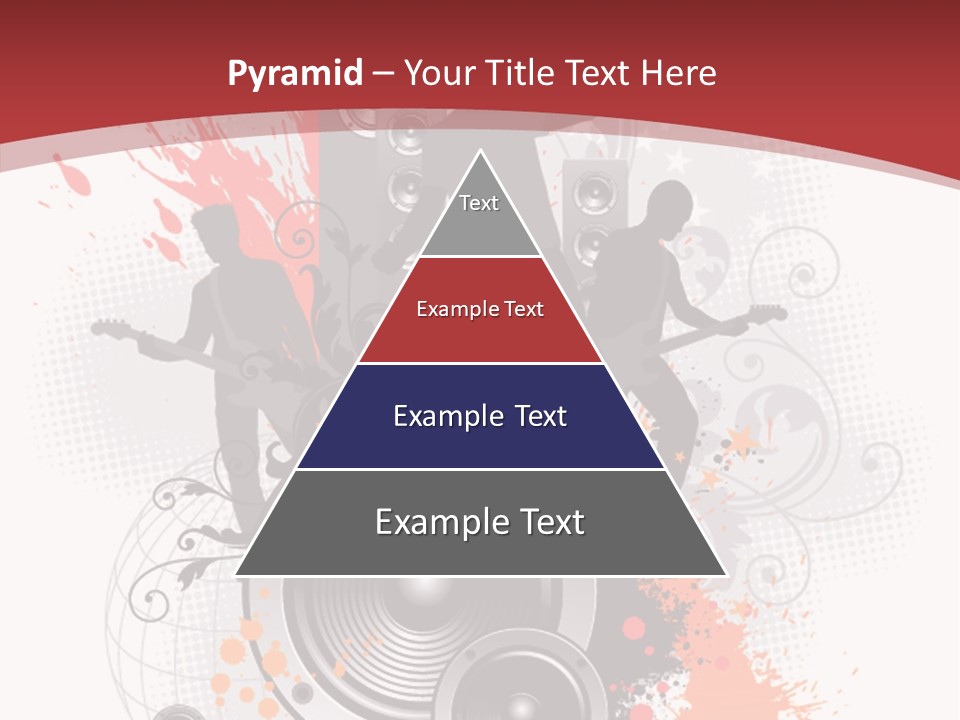 Pyramid – Your Title Text Here

Text

Example Text

Example Text

Example Text